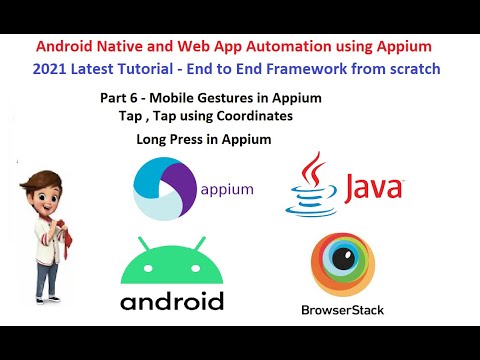 Android Native and Web App Automation using Appium
2021 Latest Tutorial - End to End Framework from scratch

Part 6 - Mobile Gestures in Appium
Tap , Tap using Coordinates
Long Press in Appium

appium

Java

android

BrowserStack